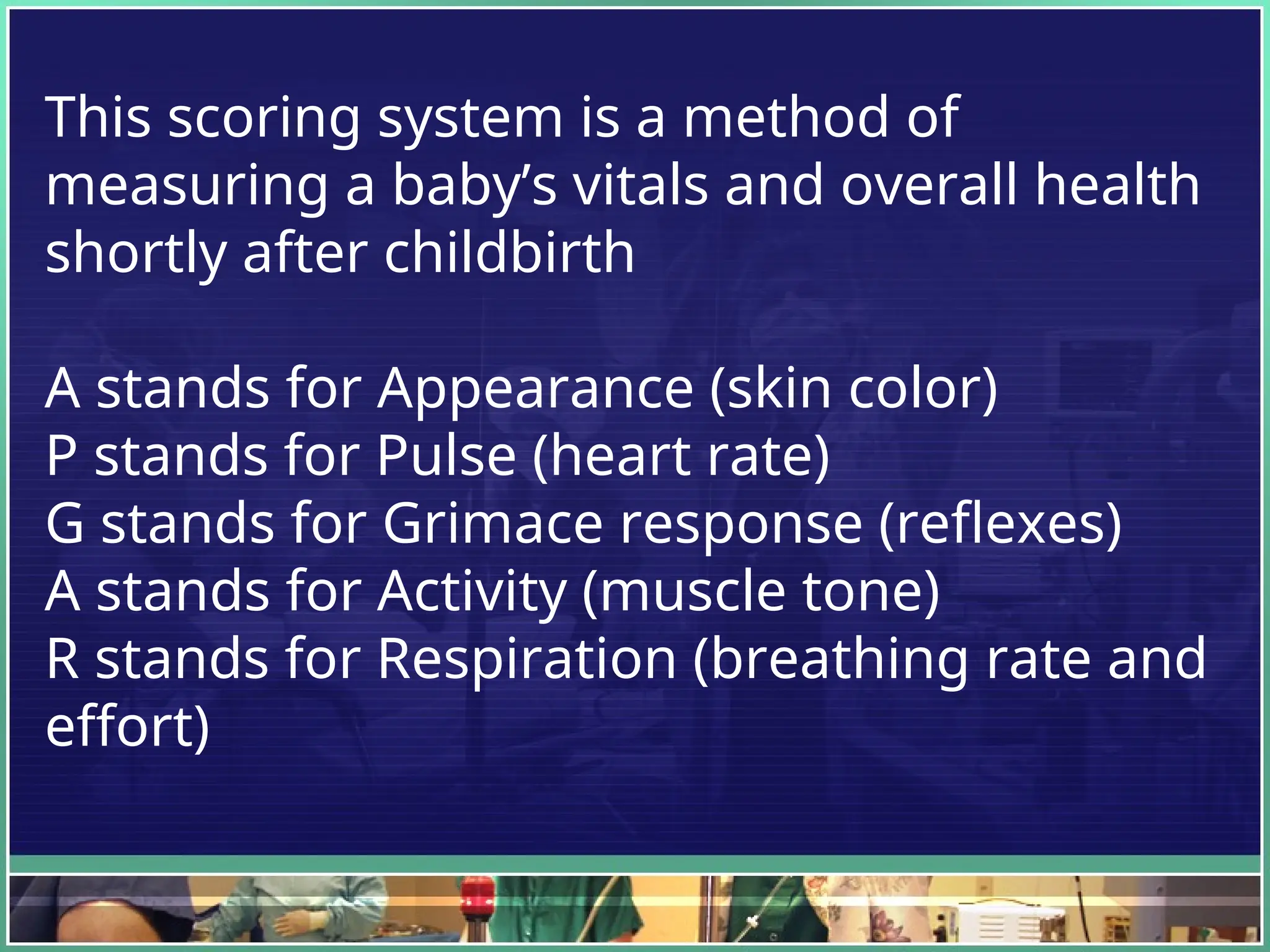 This scoring system is a method of measuring a baby’s vitals and overall health shortly after childbirth

A stands for Appearance (skin color)
P stands for Pulse (heart rate)
G stands for Grimace response (reflexes)
A stands for Activity (muscle tone)
R stands for Respiration (breathing rate and effort)